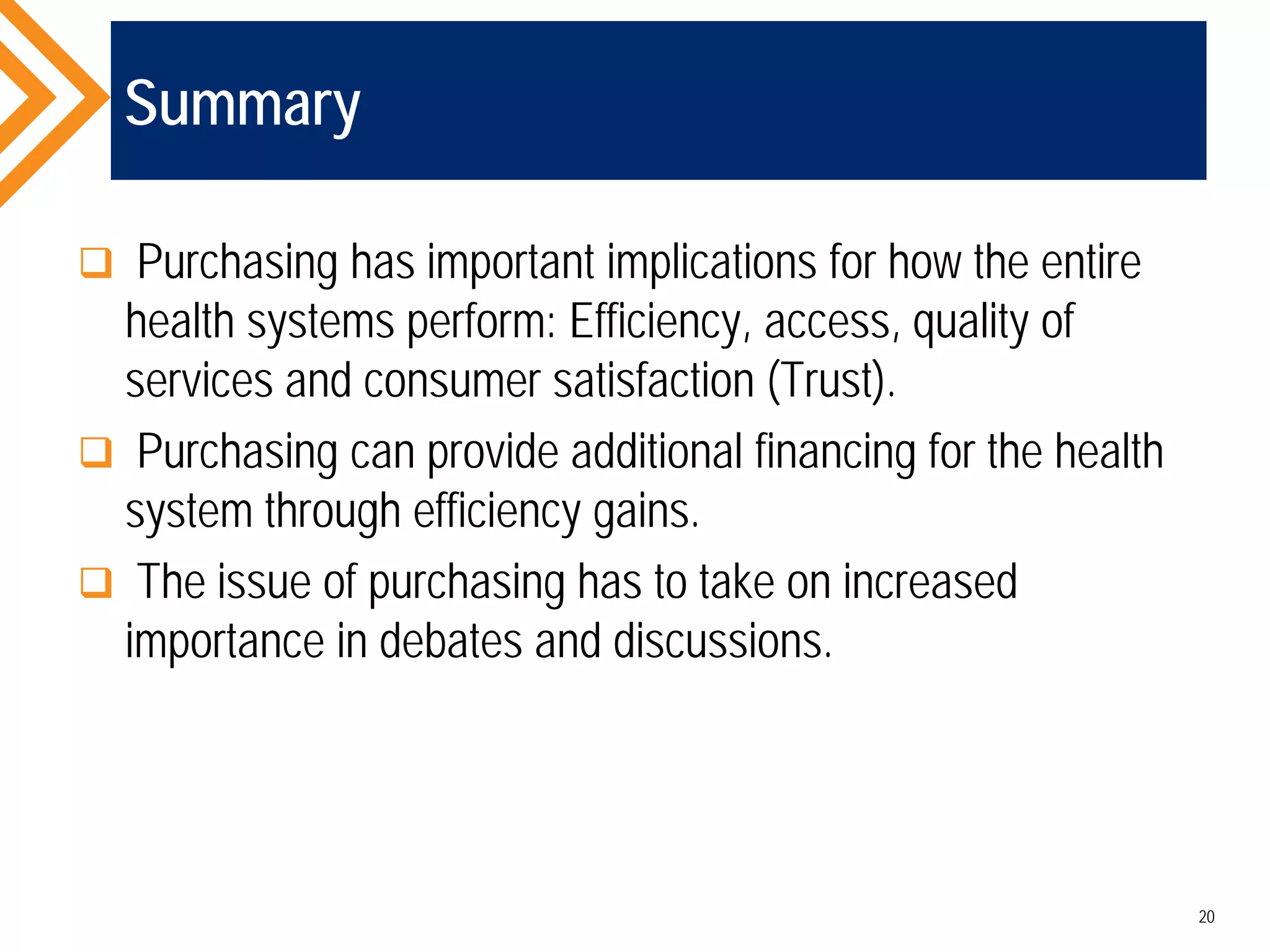 Summary

❑ Purchasing has important implications for how the entire health systems perform: Efficiency, access, quality of services and consumer satisfaction (Trust).

❑ Purchasing can provide additional financing for the health system through efficiency gains.

❑ The issue of purchasing has to take on increased importance in debates and discussions.

20